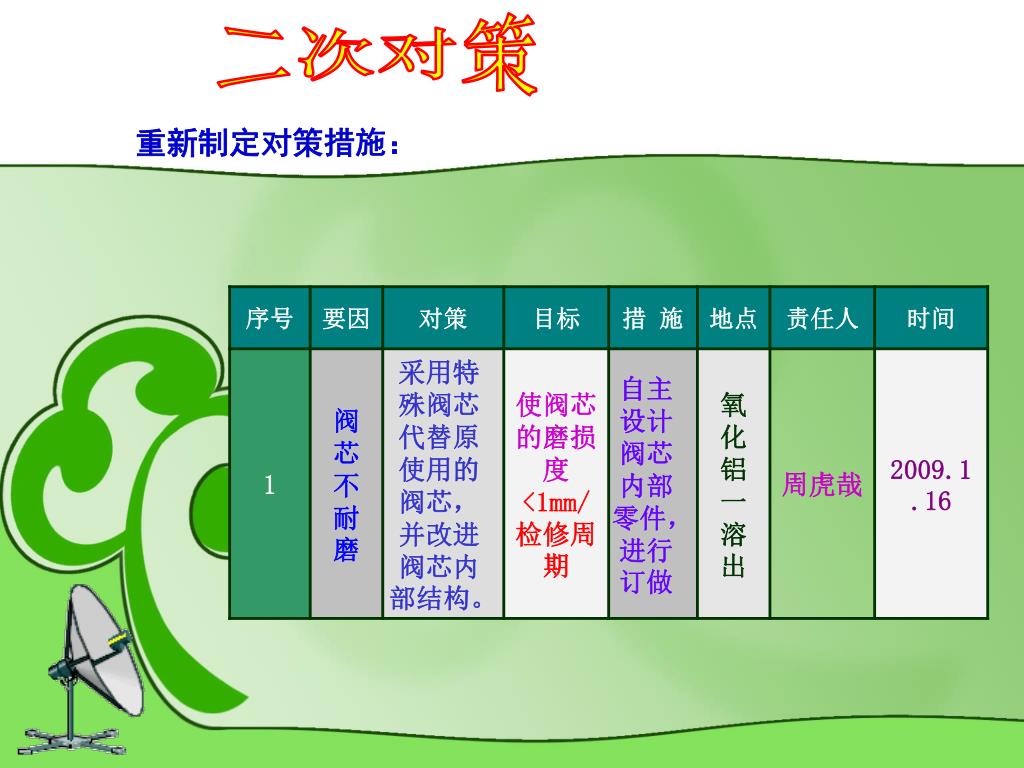 二次对策

重新制定对策措施：

| 序号 | 要因 | 对策 | 目标 | 措 施 | 地点 | 责任人 | 时间 |
|---|---|---|---|---|---|---|---|
| 1 | 阀芯不耐磨 | 采用特殊阀芯代替原使用的阀芯，并改进阀芯内部结构。 | 使阀芯的磨损度<1mm/检修周期 | 自主设计阀芯内部零件，进行订做 | 氧化铝一溶出 | 周虎哉 | 2009.1.16 |